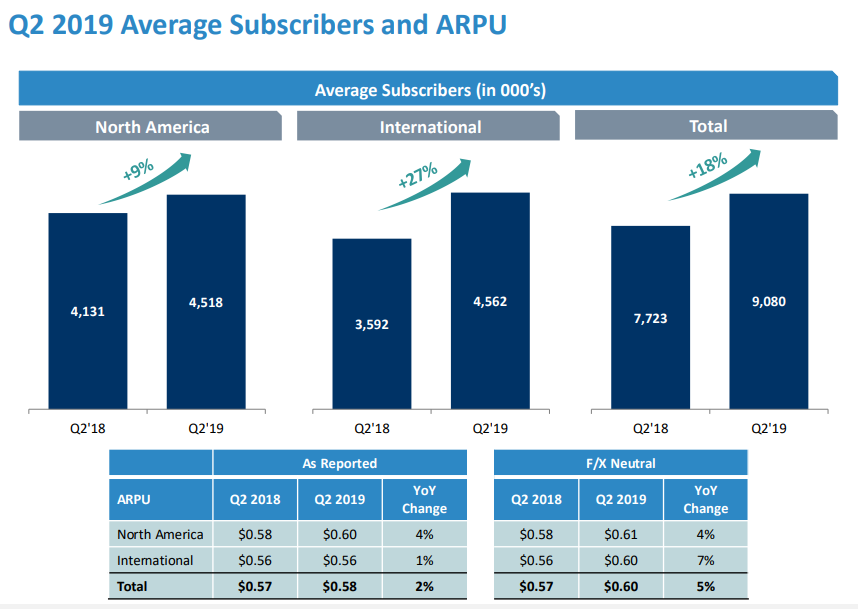 Q2 2019 Average Subscribers and ARPU

Average Subscribers (in 000's)

North America

+9%

4,131

4,518

Q2'18

Q2'19

International

+27%

3,592

4,562

Q2'18

Q2'19

Total

+18%

7,723

9,080

Q2'18

Q2'19

| | As Reported | | |
|---|---|---|---|
| ARPU | Q2 2018 | Q2 2019 | YoY Change |
| North America | \$0.58 | \$0.60 | 4% |
| International | \$0.56 | \$0.56 | 1% |
| Total | \$0.57 | \$0.58 | 2% |

| F/X Neutral | | |
|---|---|---|
| Q2 2018 | Q2 2019 | YoY Change |
| \$0.58 | \$0.61 | 4% |
| \$0.56 | \$0.60 | 7% |
| \$0.57 | \$0.60 | 5% |